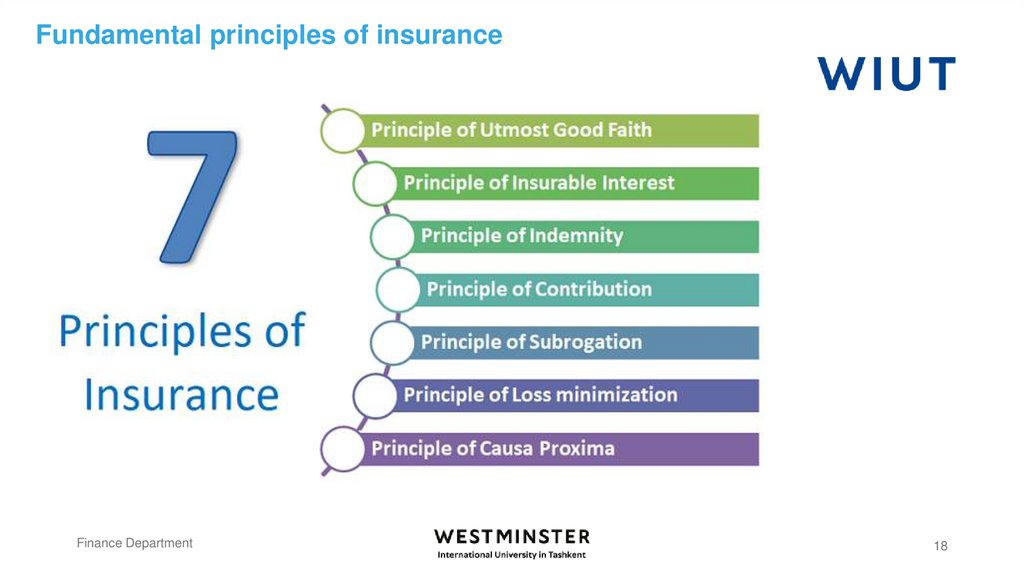 Fundamental principles of insurance

WIUT

7

Principles of Insurance

Principle of Utmost Good Faith

Principle of Insurable Interest

Principle of Indemnity

Principle of Contribution

Principle of Subrogation

Principle of Loss minimization

Principle of Causa Proxima

Finance Department

WESTMINSTER
International University in Tashkent

18